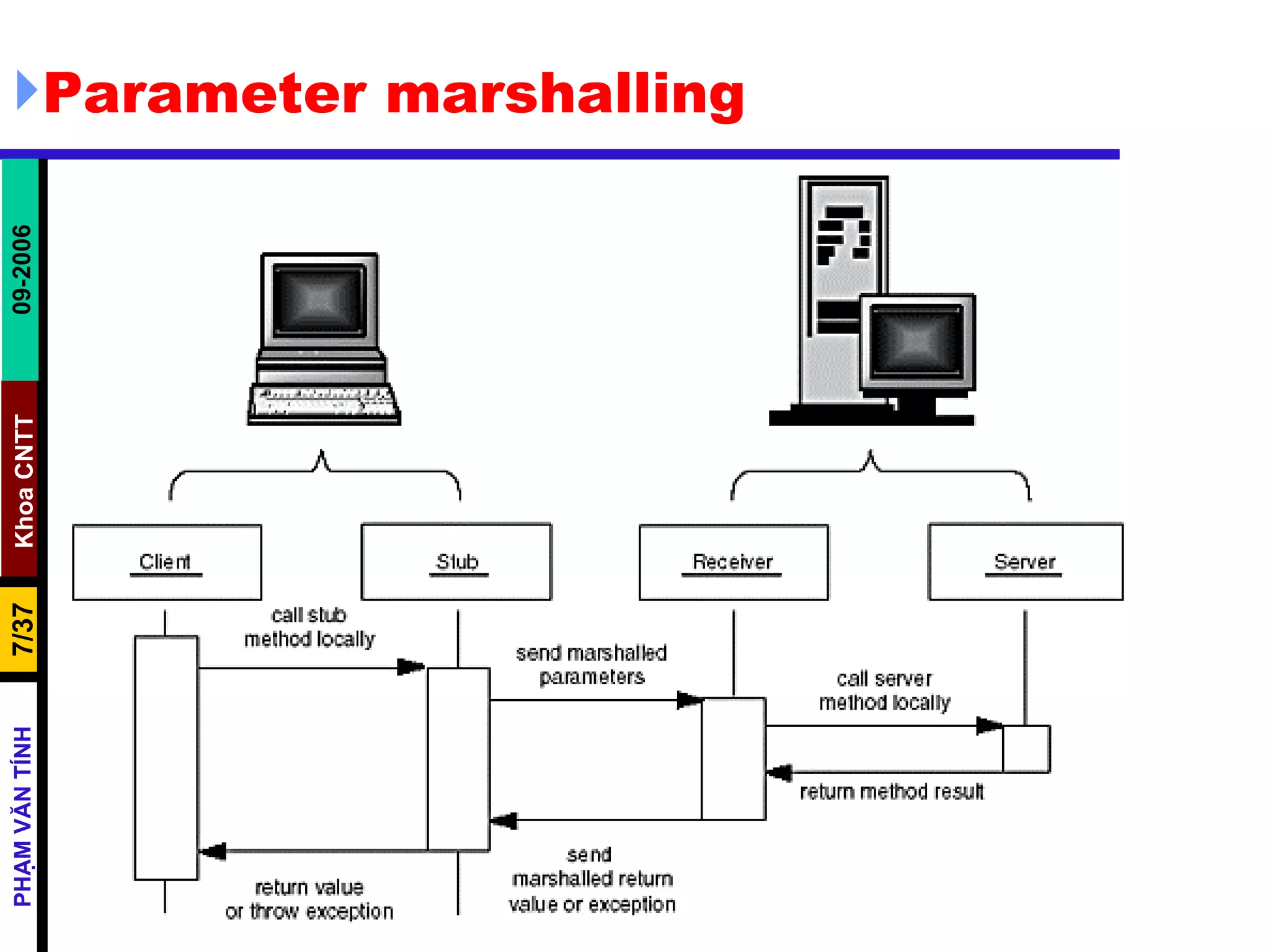 Parameter marshalling

09-2006

Khoa CNTT

7/37

PHẠM VĂN TÍNH

Client

Stub

Receiver

Server

call stub method locally

send marshalled parameters

call server method locally

return method result

send marshalled return value or exception

return value or throw exception